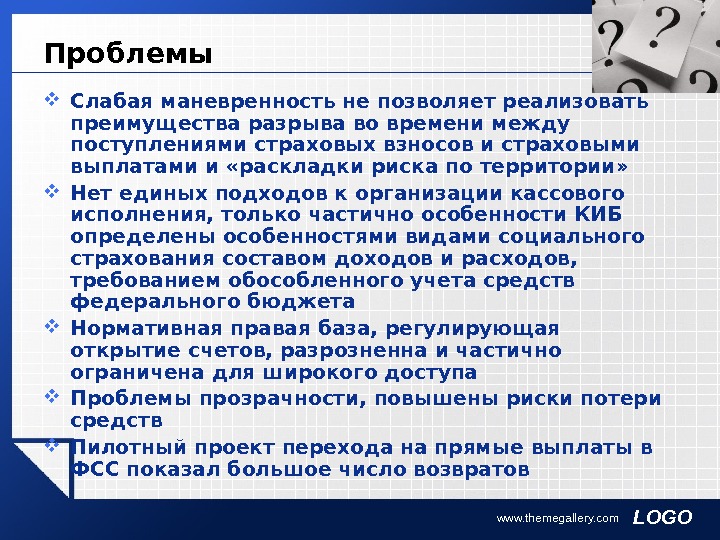 Проблемы

❖ Слабая маневренность не позволяет реализовать преимущества разрыва во времени между поступлениями страховых взносов и страховыми выплатами и «раскладки риска по территории»

❖ Нет единых подходов к организации кассового исполнения, только частично особенности КИБ определены особенностями видами социального страхования составом доходов и расходов, требованием обособленного учета средств федерального бюджета

❖ Нормативная правая база, регулирующая открытие счетов, разрозненна и частично ограничена для широкого доступа

❖ Проблемы прозрачности, повышены риски потери средств

❖ Пилотный проект перехода на прямые выплаты в ФСС показал большое число возвратов

www.themegallery.com LOGO